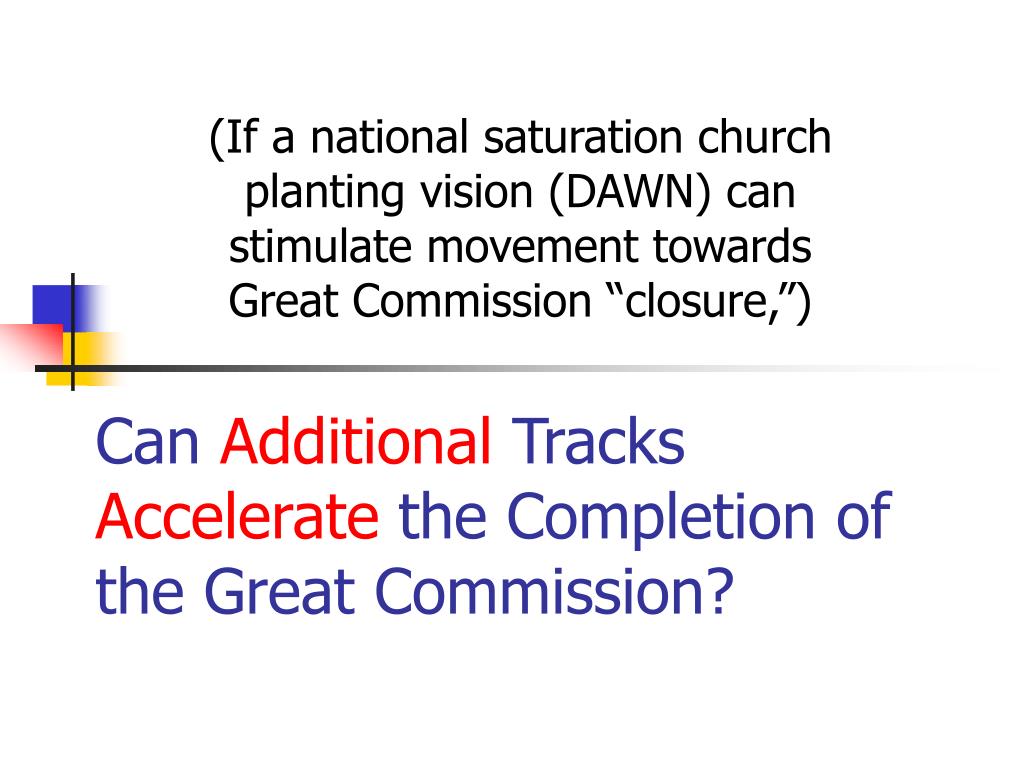 (If a national saturation church planting vision (DAWN) can stimulate movement towards Great Commission “closure,”)

Can Additional Tracks Accelerate the Completion of the Great Commission?